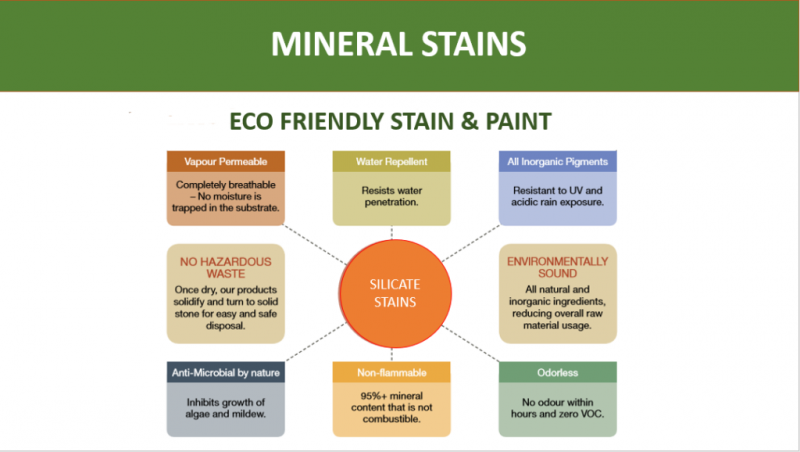 MINERAL STAINS

ECO FRIENDLY STAIN & PAINT

Vapour Permeable

Completely breathable – No moisture is trapped in the substrate.

Water Repellent

Resists water penetration.

All Inorganic Pigments

Resistant to UV and acidic rain exposure.

NO HAZARDOUS WASTE

Once dry, our products solidify and turn to solid stone for easy and safe disposal.

SILICATE STAINS

ENVIRONMENTALLY SOUND

All natural and inorganic ingredients, reducing overall raw material usage.

Anti-Microbial by nature

Inhibits growth of algae and mildew.

Non-flammable

95%+ mineral content that is not combustible.

Odorless

No odour within hours and zero VOC.